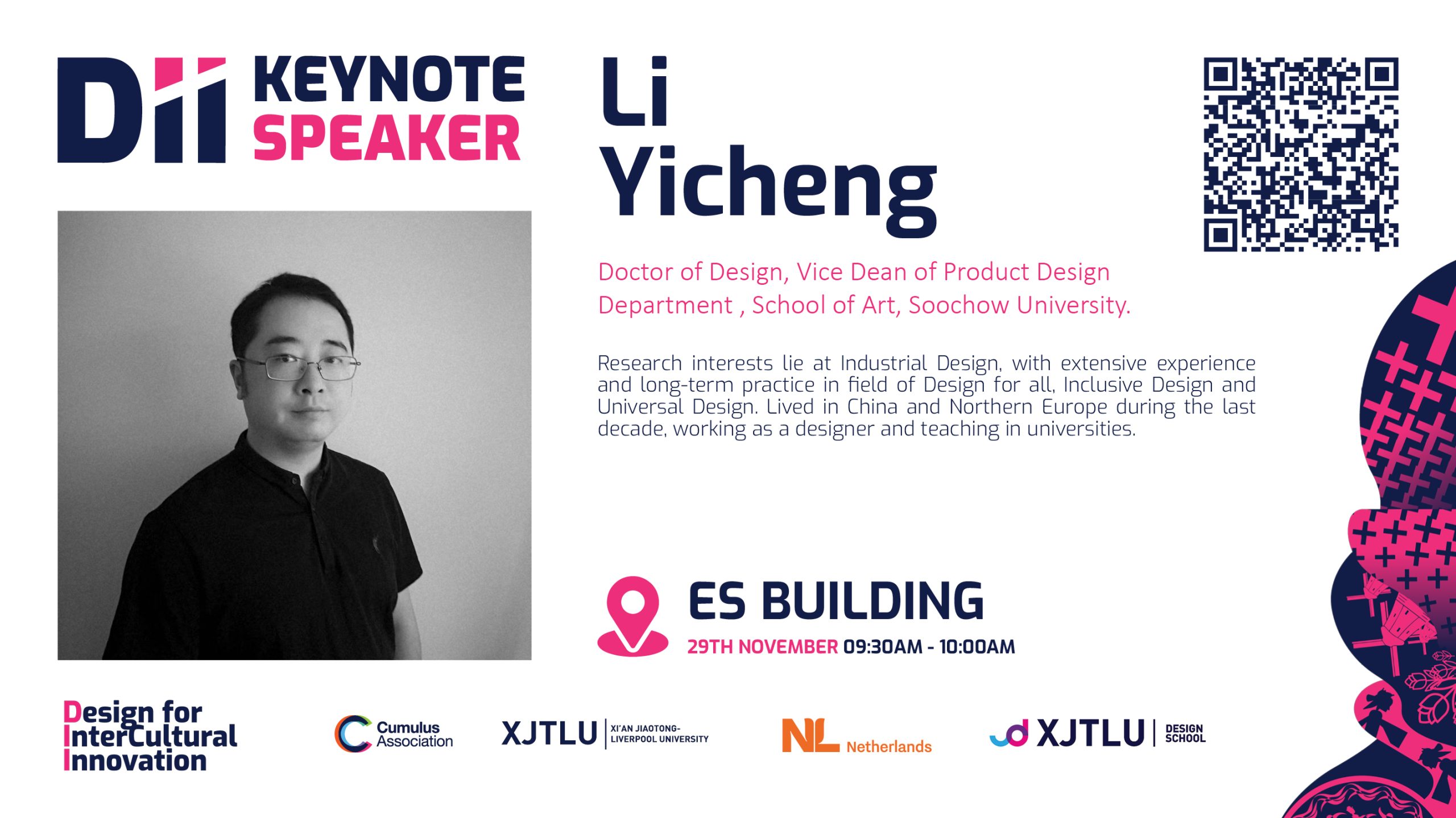 DII KEYNOTE SPEAKER

Li Yicheng

Doctor of Design, Vice Dean of Product Design Department , School of Art, Soochow University.

Research interests lie at Industrial Design, with extensive experience and long-term practice in field of Design for all, Inclusive Design and Universal Design. Lived in China and Northern Europe during the last decade, working as a designer and teaching in universities.

ES BUILDING
29TH NOVEMBER 09:30AM - 10:00AM

Design for InterCultural Innovation

Cumulus Association

XJTLU | XI'AN JIAOTONG-LIVERPOOL UNIVERSITY

NL Netherlands

XJTLU | DESIGN SCHOOL